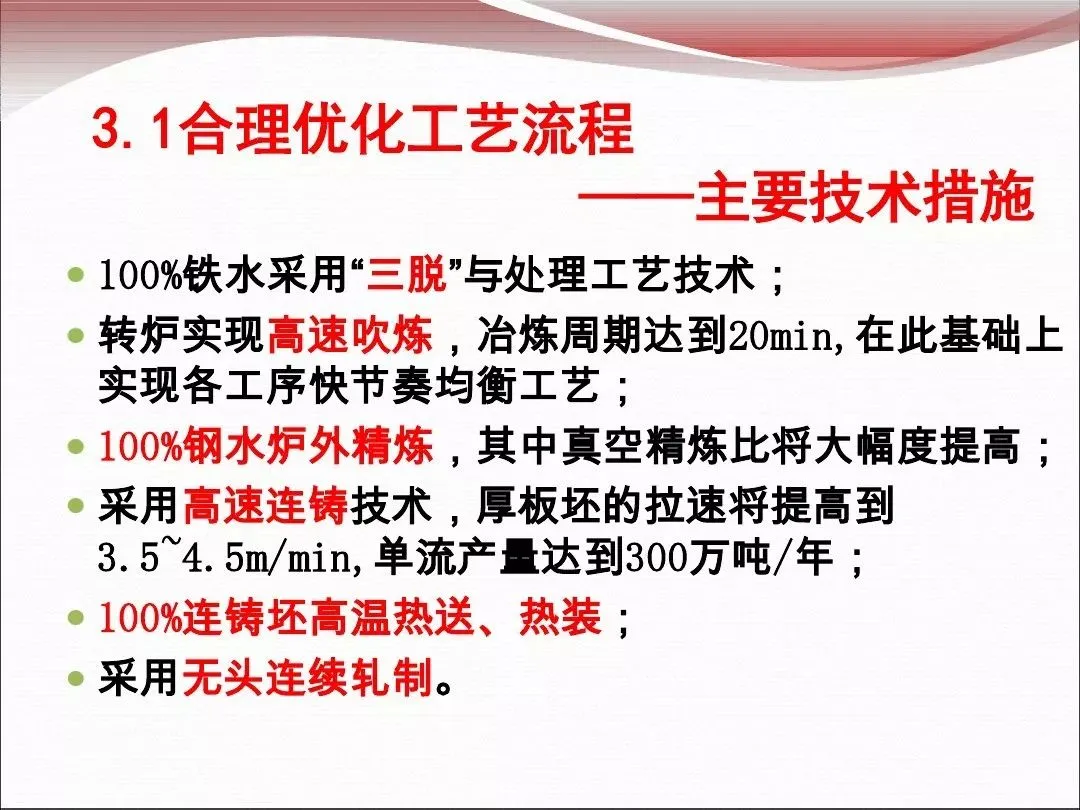 3.1合理优化工艺流程

——主要技术措施

- 100%铁水采用“三脱”与处理工艺技术；
- 转炉实现高速吹炼，冶炼周期达到20min,在此基础上实现各工序快节奏均衡工艺；
- 100%钢水炉外精炼，其中真空精炼比将大幅度提高；
- 采用高速连铸技术，厚板坯的拉速将提高到3.5~4.5m/min,单流产量达到300万吨/年；
- 100%连铸坯高温热送、热装；
- 采用无头连续轧制。